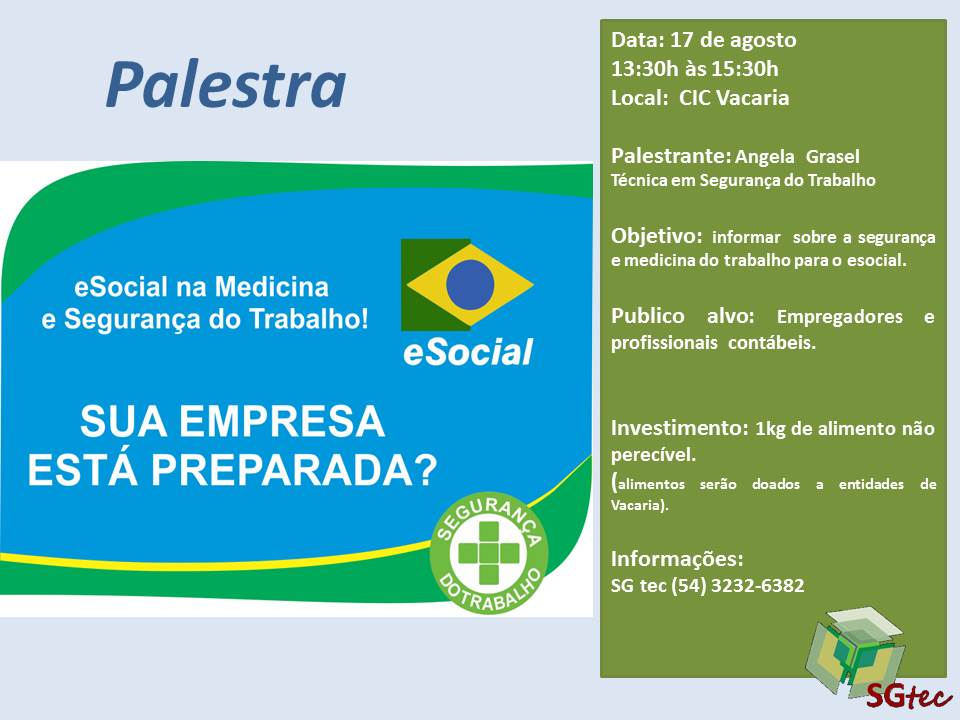 Palestra

eSocial na Medicina e Segurança do Trabalho!

eSocial

SUA EMPRESA ESTÁ PREPARADA?

SEGURANÇA DO TRABALHO

Data: 17 de agosto
13:30h às 15:30h
Local: CIC Vacaria

Palestrante: Angela Grasel
Técnica em Segurança do Trabalho

Objetivo: informar sobre a segurança e medicina do trabalho para o esocial.

Publico alvo: Empregadores e profissionais contábeis.

Investimento: 1kg de alimento não perecível.
(alimentos serão doados a entidades de Vacaria).

Informações:
SG tec (54) 3232-6382

SGtec